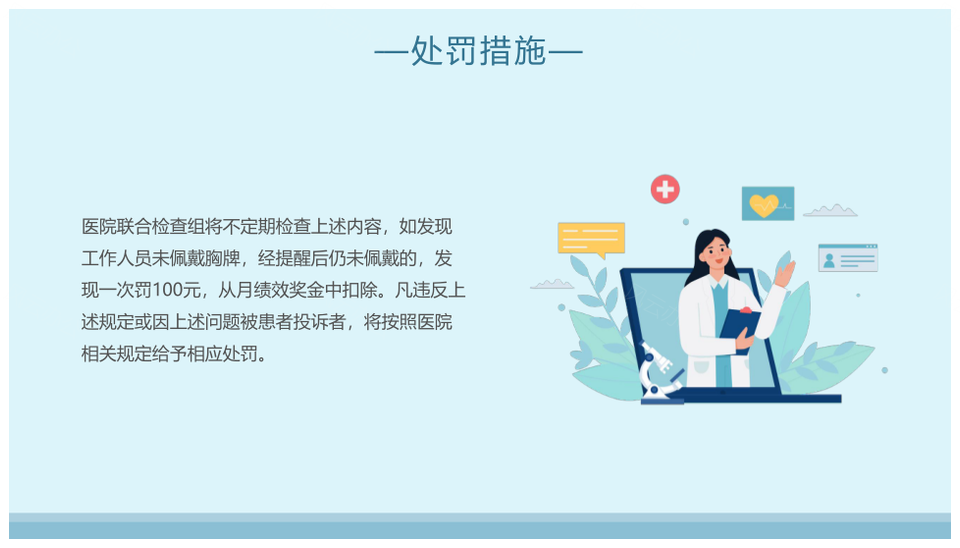 —处罚措施—

医院联合检查组将不定期检查上述内容，如发现工作人员未佩戴胸牌，经提醒后仍未佩戴的，发现一次罚100元，从月绩效奖金中扣除。凡违反上述规定或因上述问题被患者投诉者，将按照医院相关规定给予相应处罚。